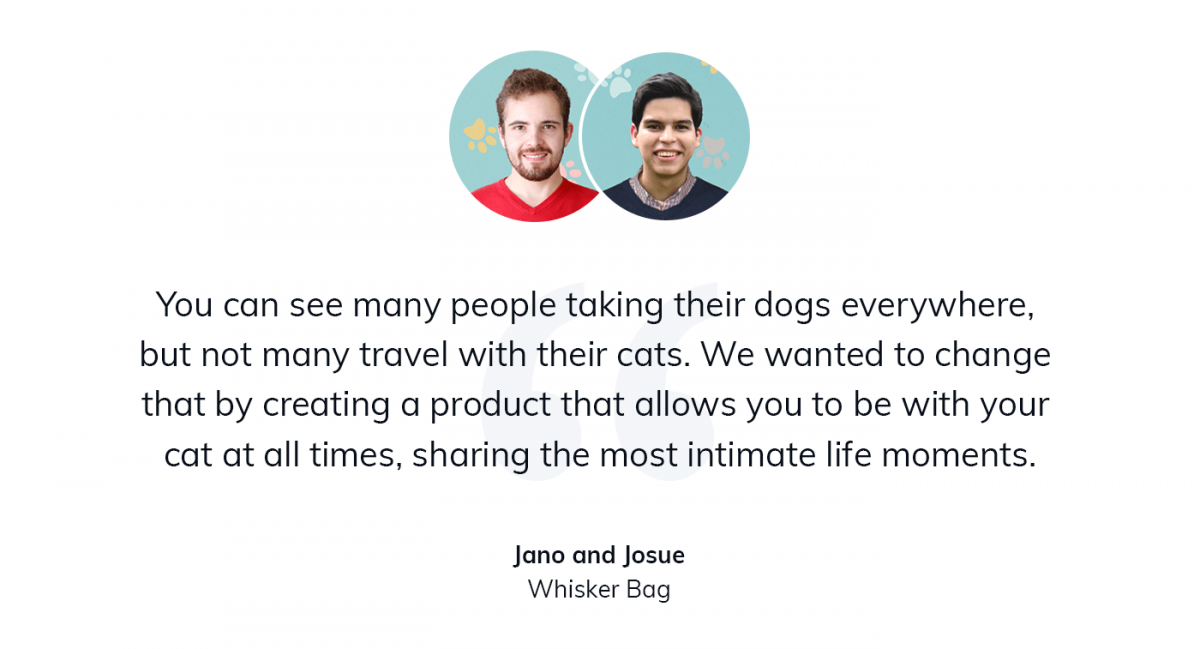 You can see many people taking their dogs everywhere, but not many travel with their cats. We wanted to change that by creating a product that allows you to be with your cat at all times, sharing the most intimate life moments.

Jano and Josue
Whisker Bag